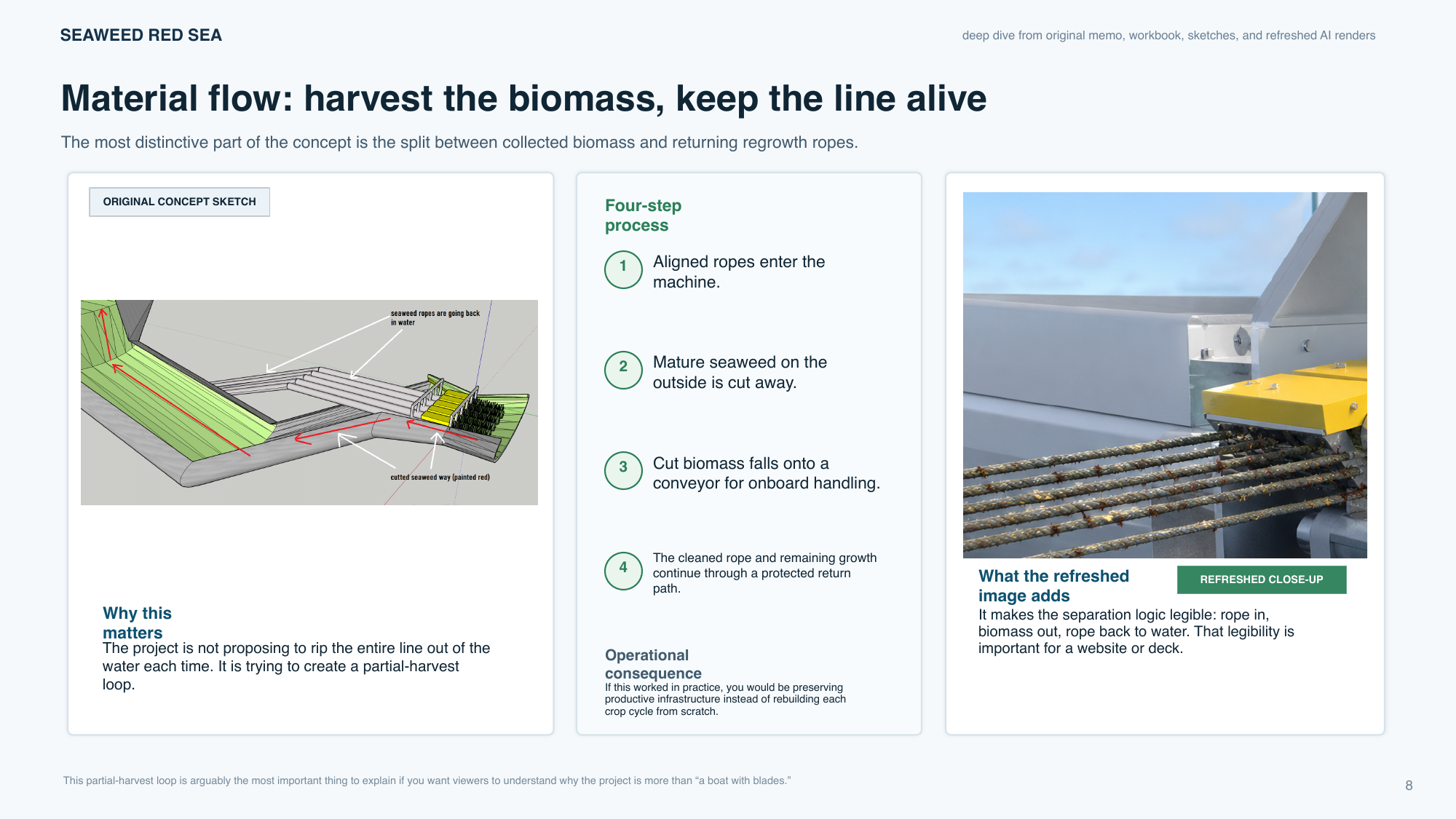 SEAWEED RED SEA

deep dive from original memo, workbook, sketches, and refreshed AI renders

Material flow: harvest the biomass, keep the line alive

The most distinctive part of the concept is the split between collected biomass and returning regrowth ropes.

ORIGINAL CONCEPT SKETCH

seaweed ropes are going back in water

cutted seaweed way (painted red)

Why this matters

The project is not proposing to rip the entire line out of the water each time. It is trying to create a partial-harvest loop.

Four-step process

1 Aligned ropes enter the machine.

2 Mature seaweed on the outside is cut away.

3 Cut biomass falls onto a conveyor for onboard handling.

4 The cleaned rope and remaining growth continue through a protected return path.

Operational consequence

If this worked in practice, you would be preserving productive infrastructure instead of rebuilding each crop cycle from scratch.

What the refreshed image adds

REFRESHED CLOSE-UP

It makes the separation logic legible: rope in, biomass out, rope back to water. That legibility is important for a website or deck.

This partial-harvest loop is arguably the most important thing to explain if you want viewers to understand why the project is more than “a boat with blades.”

8